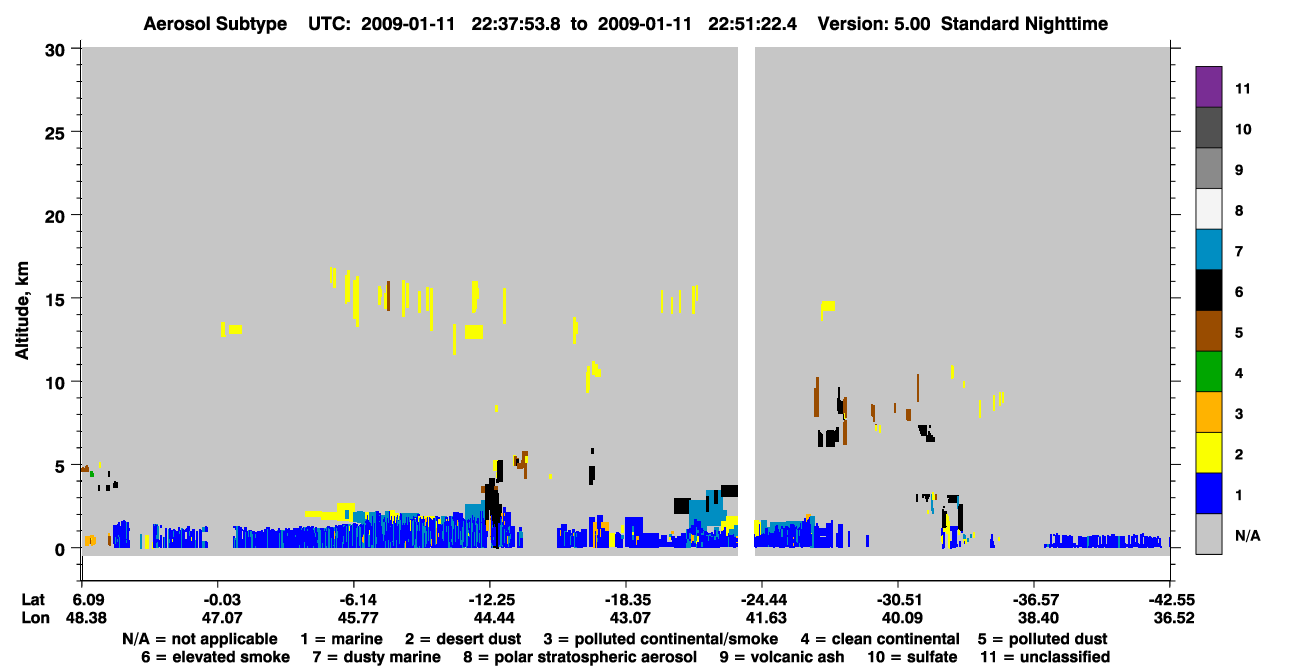 Aerosol Subtype UTC: 2009-01-11 22:37:53.8 to 2009-01-11 22:51:22.4 Version: 5.00 Standard Nighttime

Altitude, km

30
25
20
15
10
5
0

11
10
9
8
7
6
5
4
3
2
1
N/A

| Lat | 6.09 | -0.03 | -6.14 | -12.25 | -18.35 | -24.44 | -30.51 | -36.57 | -42.55 |
|---|---|---|---|---|---|---|---|---|---|
| Lon | 48.38 | 47.07 | 45.77 | 44.44 | 43.07 | 41.63 | 40.09 | 38.40 | 36.52 |

N/A = not applicable 1 = marine 2 = desert dust 3 = polluted continental/smoke 4 = clean continental 5 = polluted dust
6 = elevated smoke 7 = dusty marine 8 = polar stratospheric aerosol 9 = volcanic ash 10 = sulfate 11 = unclassified